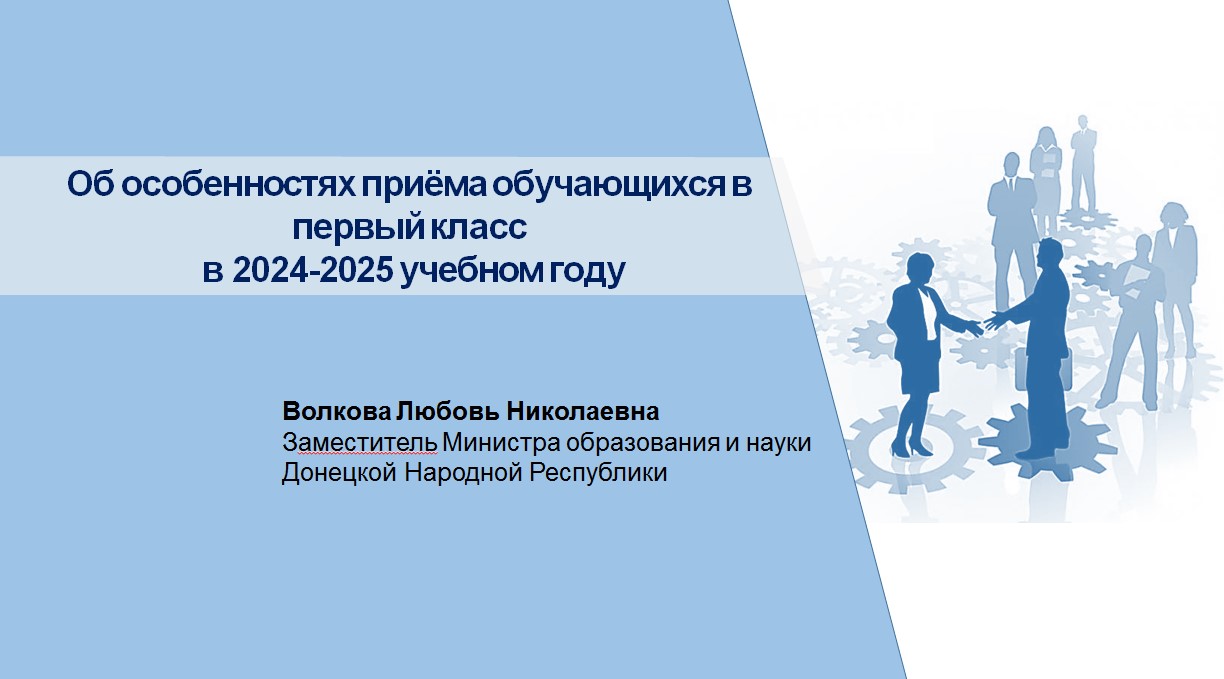 Об особенностях приёма обучающихся в первый класс
в 2024-2025 учебном году

Волкова Любовь Николаевна
Заместитель Министра образования и науки Донецкой Народной Республики